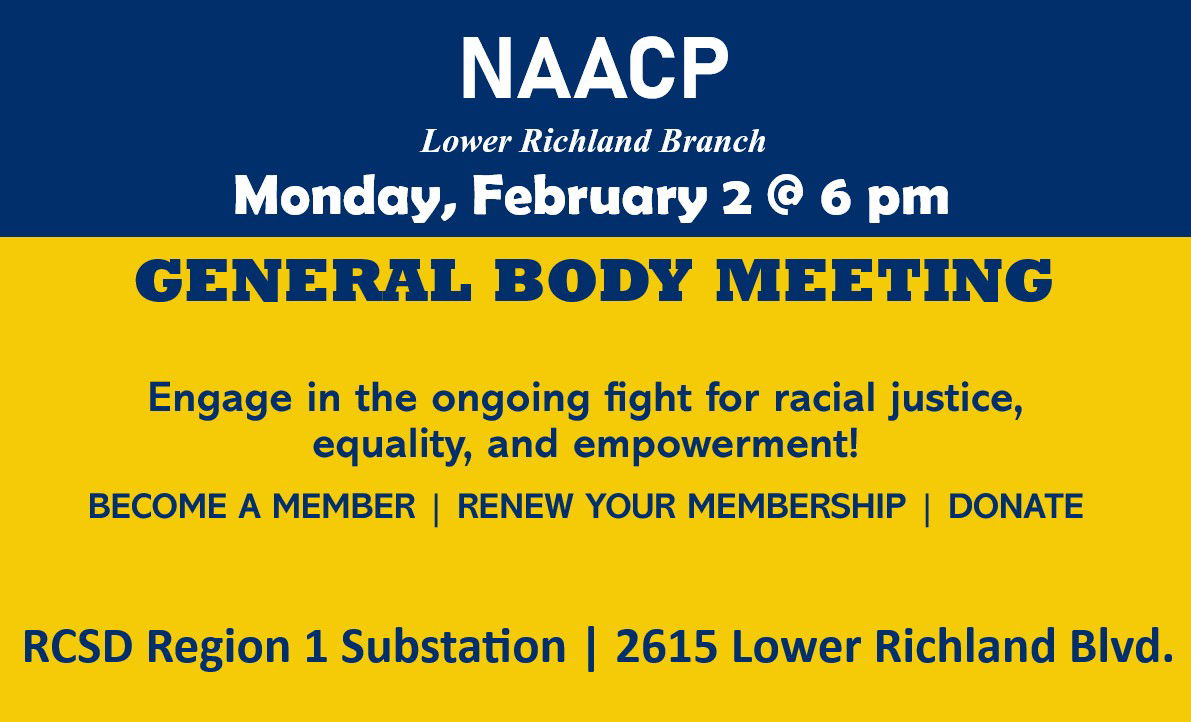 NAACP

Lower Richland Branch

Monday, February 2 @ 6 pm

GENERAL BODY MEETING

Engage in the ongoing fight for racial justice, equality, and empowerment!

BECOME A MEMBER | RENEW YOUR MEMBERSHIP | DONATE

RCSD Region 1 Substation | 2615 Lower Richland Blvd.